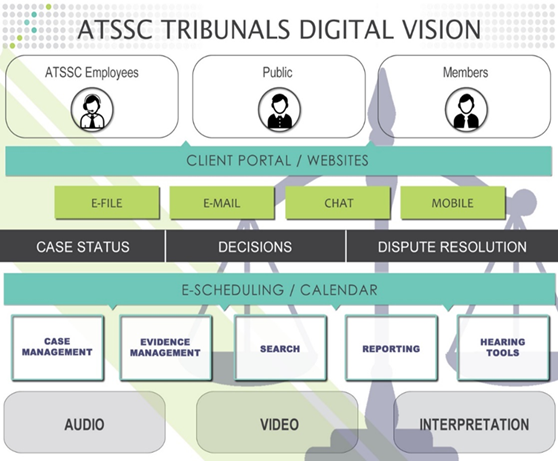 ATSSC TRIBUNALS DIGITAL VISION

ATSSC Employees

Public

Members

CLIENT PORTAL / WEBSITES

E-FILE

E-MAIL

CHAT

MOBILE

CASE STATUS

DECISIONS

DISPUTE RESOLUTION

E-SCHEDULING / CALENDAR

CASE MANAGEMENT

EVIDENCE MANAGEMENT

SEARCH

REPORTING

HEARING TOOLS

AUDIO

VIDEO

INTERPRETATION